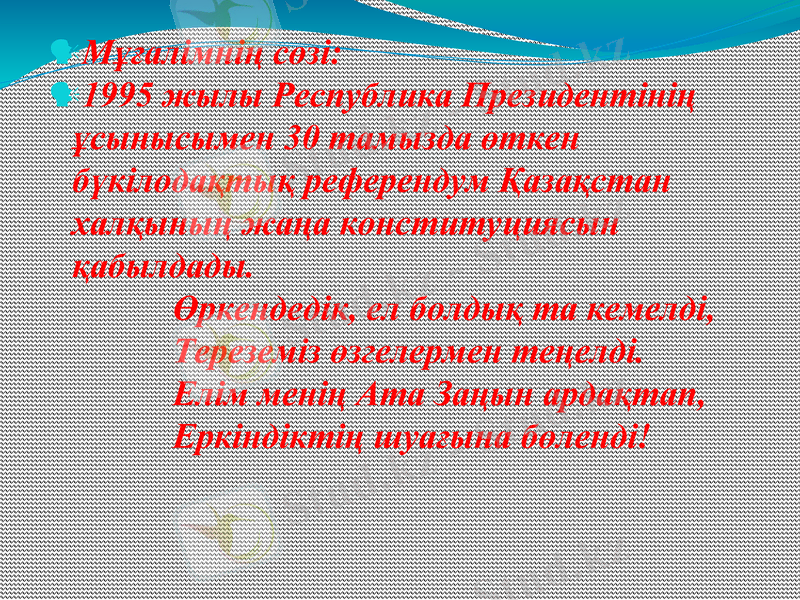 Мұғалімнің сөзі:
1995 жылы Республика Президентінің ұсынысымен 30 тамызда өткен бүкілодақтық референдум Қазақстан халқының жаңа конституциясын қабылдады.

Өркендедік, ел болдық та кемелді,
Тереземіз өзгелермен теңелді.
Елім менің Ата Заңын ардақтап,
Еркіндіктің шуағына бөленді!